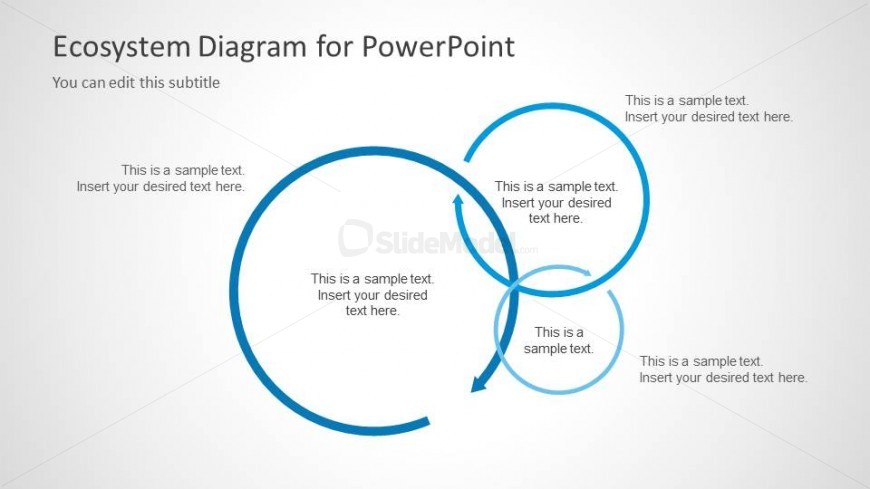 Ecosystem Diagram for PowerPoint

You can edit this subtitle

This is a sample text. Insert your desired text here.

This is a sample text. Insert your desired text here.

This is a sample text. Insert your desired text here.

SlideModel.com

This is a sample text. Insert your desired text here.

This is a sample text.

This is a sample text. Insert your desired text here.